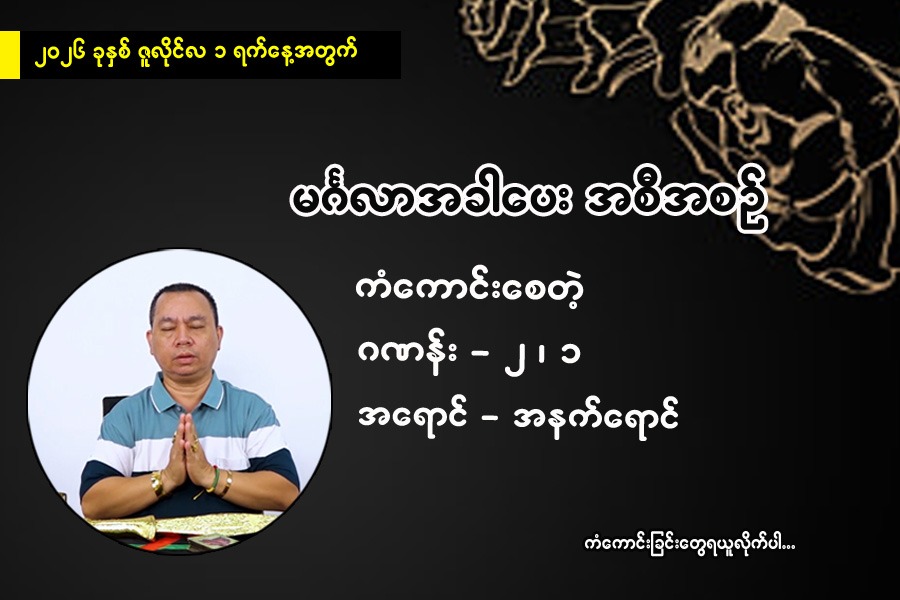 ၂၀၂၆ ခုနှစ် ဇူလိုင်လ ၁ ရက်နေ့အတွက်

မင်္ဂလာအခါပေး အစီအစဉ်

ကံကောင်းစေတဲ့

ဂဏန်း - ၂၊ ၁

အရောင် - အနက်ရောင်

ကံကောင်းခြင်းတွေရယူလိုက်ပါ...